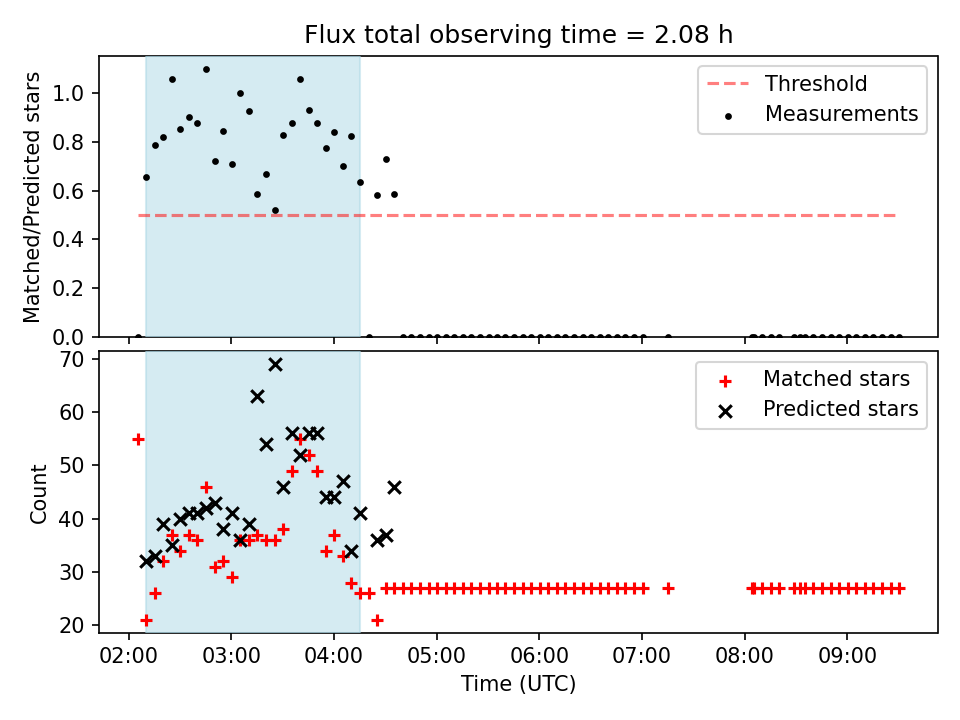 Flux total observing time = 2.08 h

Matched/Predicted stars

1.0
0.8
0.6
0.4
0.2
0.0

Threshold
Measurements

Count

70
60
50
40
30
20

Matched stars
Predicted stars

02:00
03:00
04:00
05:00
06:00
07:00
08:00
09:00

Time (UTC)